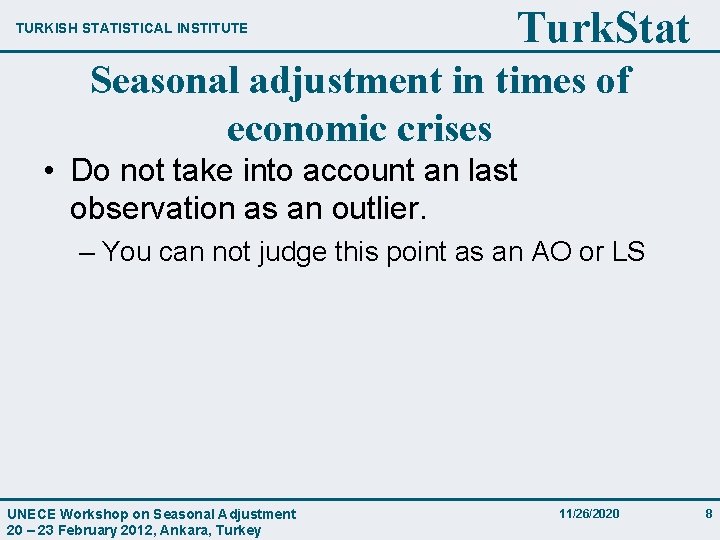 TURKISH STATISTICAL INSTITUTE

TurkStat

Seasonal adjustment in times of economic crises

• Do not take into account an last observation as an outlier.

– You can not judge this point as an AO or LS

UNECE Workshop on Seasonal Adjustment
20 – 23 February 2012, Ankara, Turkey

11/26/2020

8